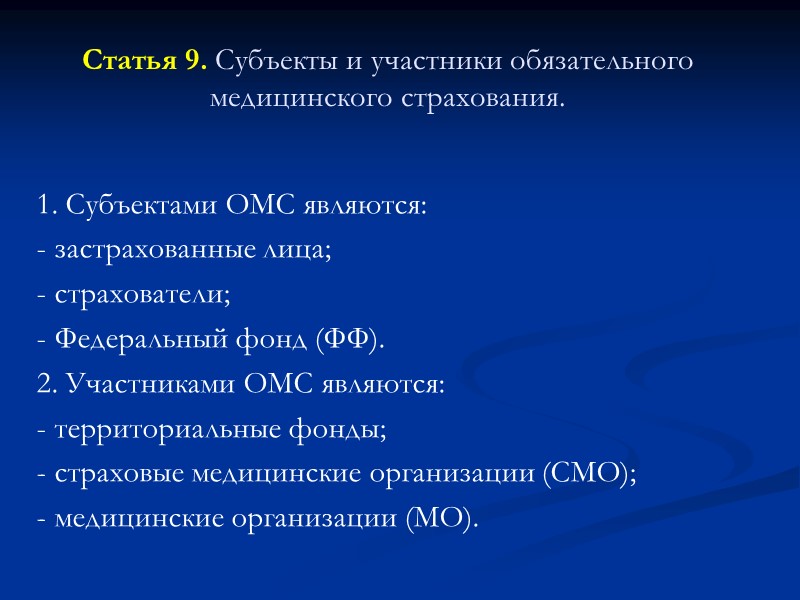 Статья 9. Субъекты и участники обязательного медицинского страхования.

1. Субъектами ОМС являются:
- застрахованные лица;
- страхователи;
- Федеральный фонд (ФФ).
2. Участниками ОМС являются:
- территориальные фонды;
- страховые медицинские организации (СМО);
- медицинские организации (МО).